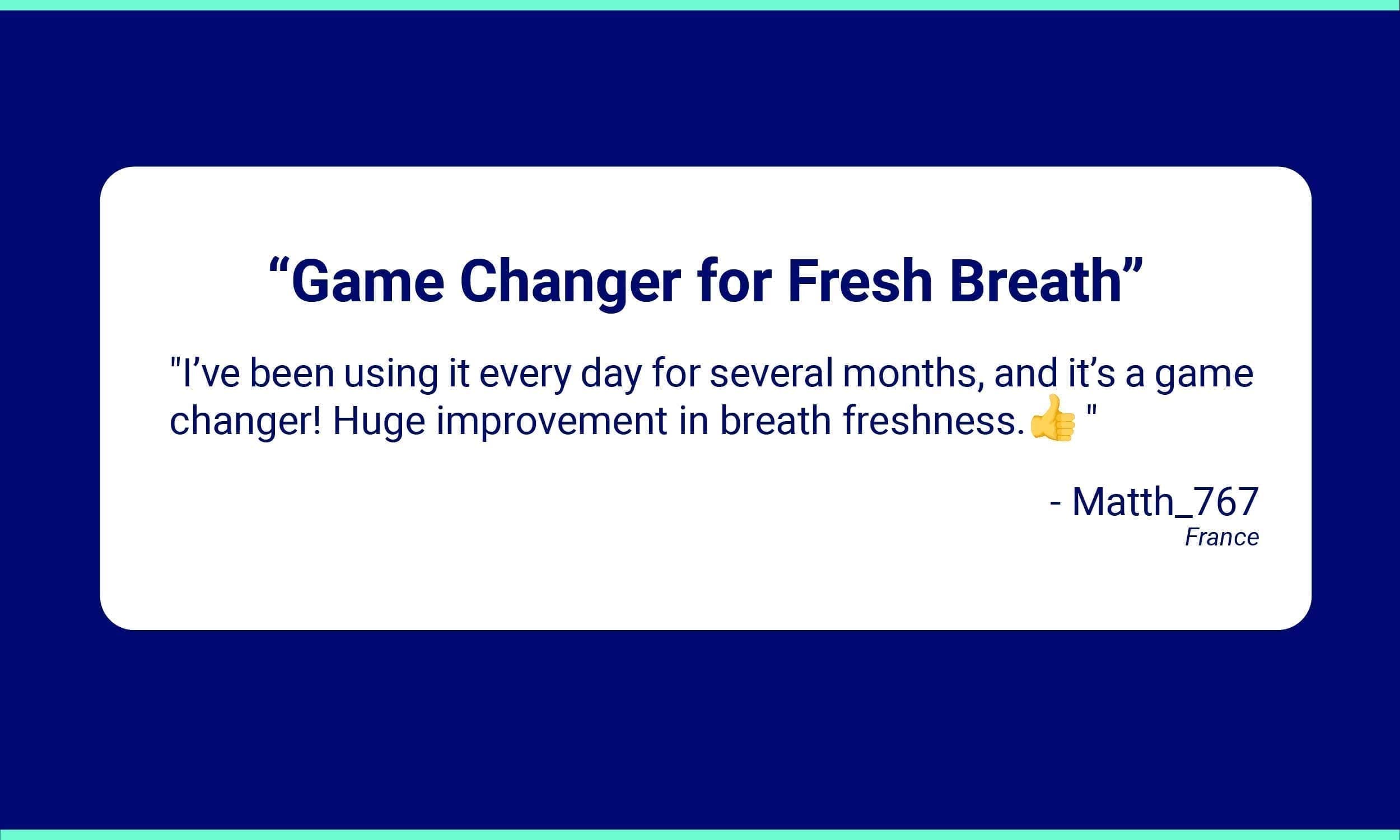 “Game Changer for Fresh Breath”

"I’ve been using it every day for several months, and it’s a game changer! Huge improvement in breath freshness.👍 "

- Matth_767
France